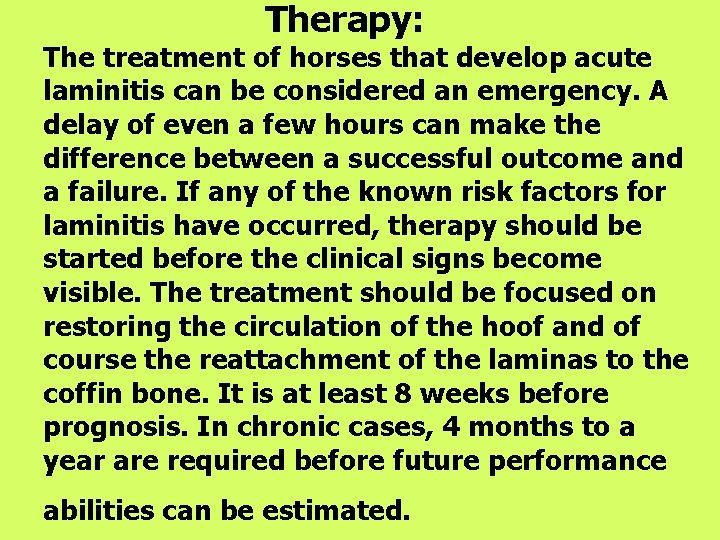 Therapy:

The treatment of horses that develop acute laminitis can be considered an emergency. A delay of even a few hours can make the difference between a successful outcome and a failure. If any of the known risk factors for laminitis have occurred, therapy should be started before the clinical signs become visible. The treatment should be focused on restoring the circulation of the hoof and of course the reattachment of the laminas to the coffin bone. It is at least 8 weeks before prognosis. In chronic cases, 4 months to a year are required before future performance

abilities can be estimated.